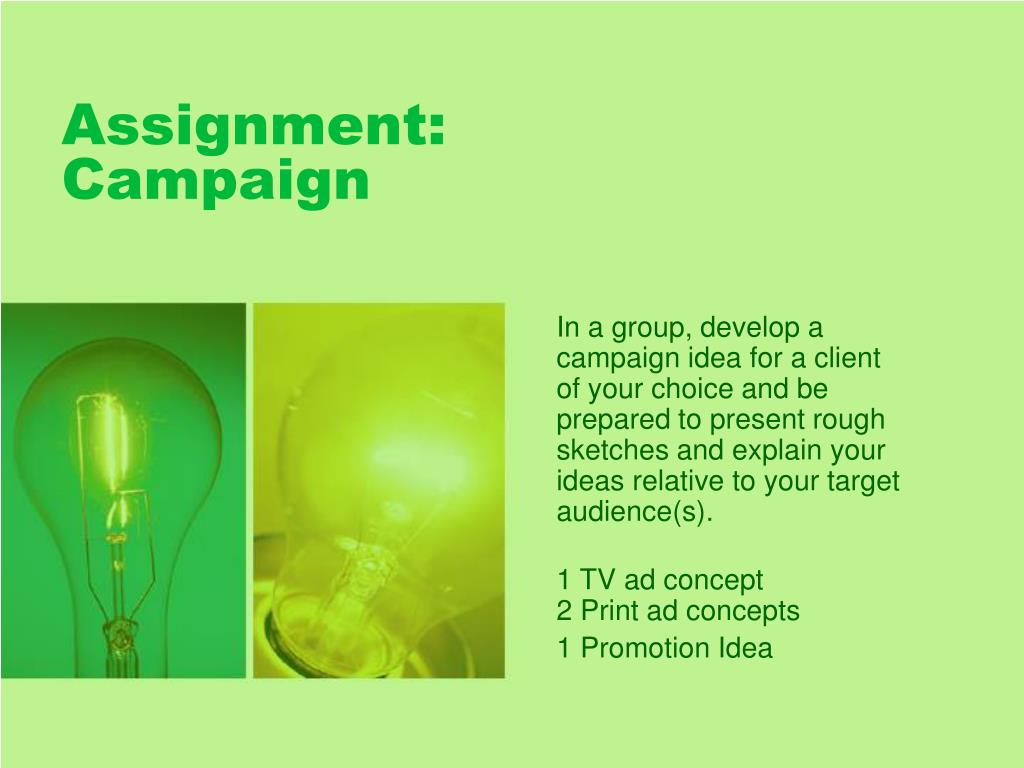 Assignment: Campaign

In a group, develop a campaign idea for a client of your choice and be prepared to present rough sketches and explain your ideas relative to your target audience(s).

1 TV ad concept
2 Print ad concepts
1 Promotion Idea